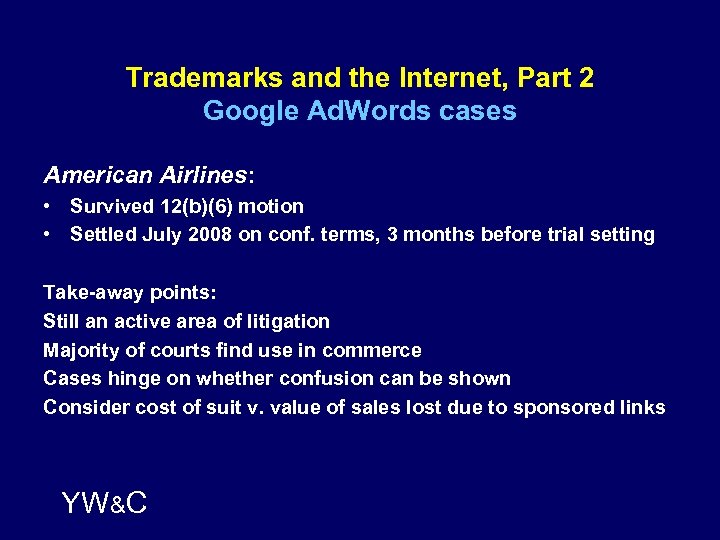 Trademarks and the Internet, Part 2
Google AdWords cases

American Airlines:
• Survived 12(b)(6) motion
• Settled July 2008 on conf. terms, 3 months before trial setting

Take-away points:
Still an active area of litigation
Majority of courts find use in commerce
Cases hinge on whether confusion can be shown
Consider cost of suit v. value of sales lost due to sponsored links

YW&C